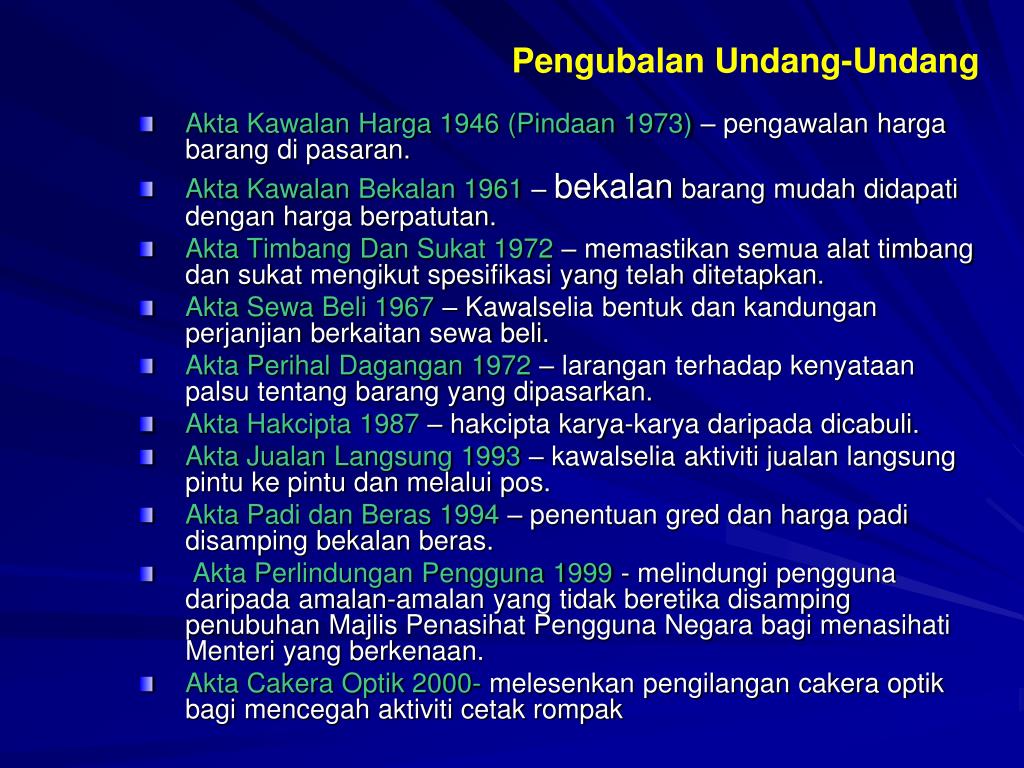 Pengubalan Undang-Undang

Akta Kawalan Harga 1946 (Pindaan 1973) – pengawalan harga barang di pasaran.

Akta Kawalan Bekalan 1961 – bekalan barang mudah didapati dengan harga berpatutan.

Akta Timbang Dan Sukat 1972 – memastikan semua alat timbang dan sukat mengikut spesifikasi yang telah ditetapkan.

Akta Sewa Beli 1967 – Kawalselia bentuk dan kandungan perjanjian berkaitan sewa beli.

Akta Perihal Dagangan 1972 – larangan terhadap kenyataan palsu tentang barang yang dipasarkan.

Akta Hakcipta 1987 – hakcipta karya-karya daripada dicabuli.

Akta Jualan Langsung 1993 – kawalselia aktiviti jualan langsung pintu ke pintu dan melalui pos.

Akta Padi dan Beras 1994 – penentuan gred dan harga padi disamping bekalan beras.

Akta Perlindungan Pengguna 1999 - melindungi pengguna daripada amalan-amalan yang tidak beretika disamping penubuhan Majlis Penasihat Pengguna Negara bagi menasihati Menteri yang berkenaan.

Akta Cakera Optik 2000- melesenkan pengilangan cakera optik bagi mencegah aktiviti cetak rompak